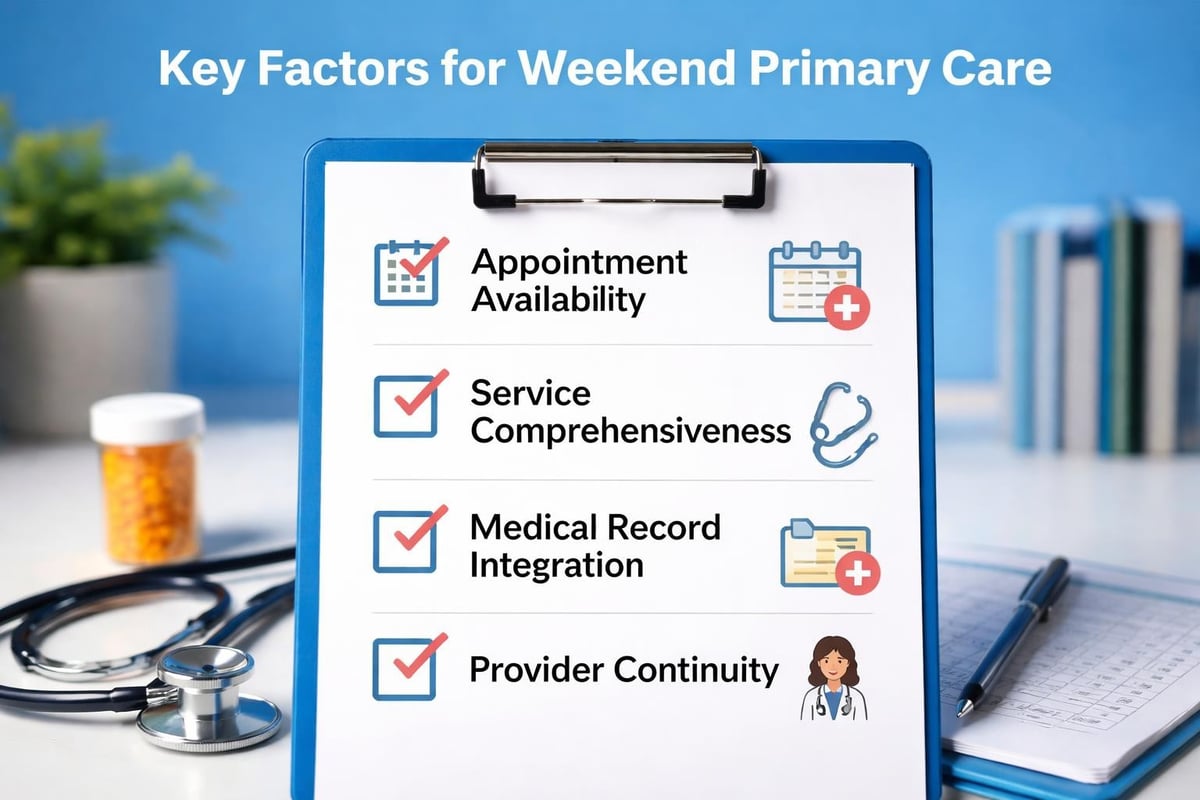 Key Factors for Weekend Primary Care

Appointment Availability

Service Comprehensiveness

Medical Record Integration

Provider Continuity